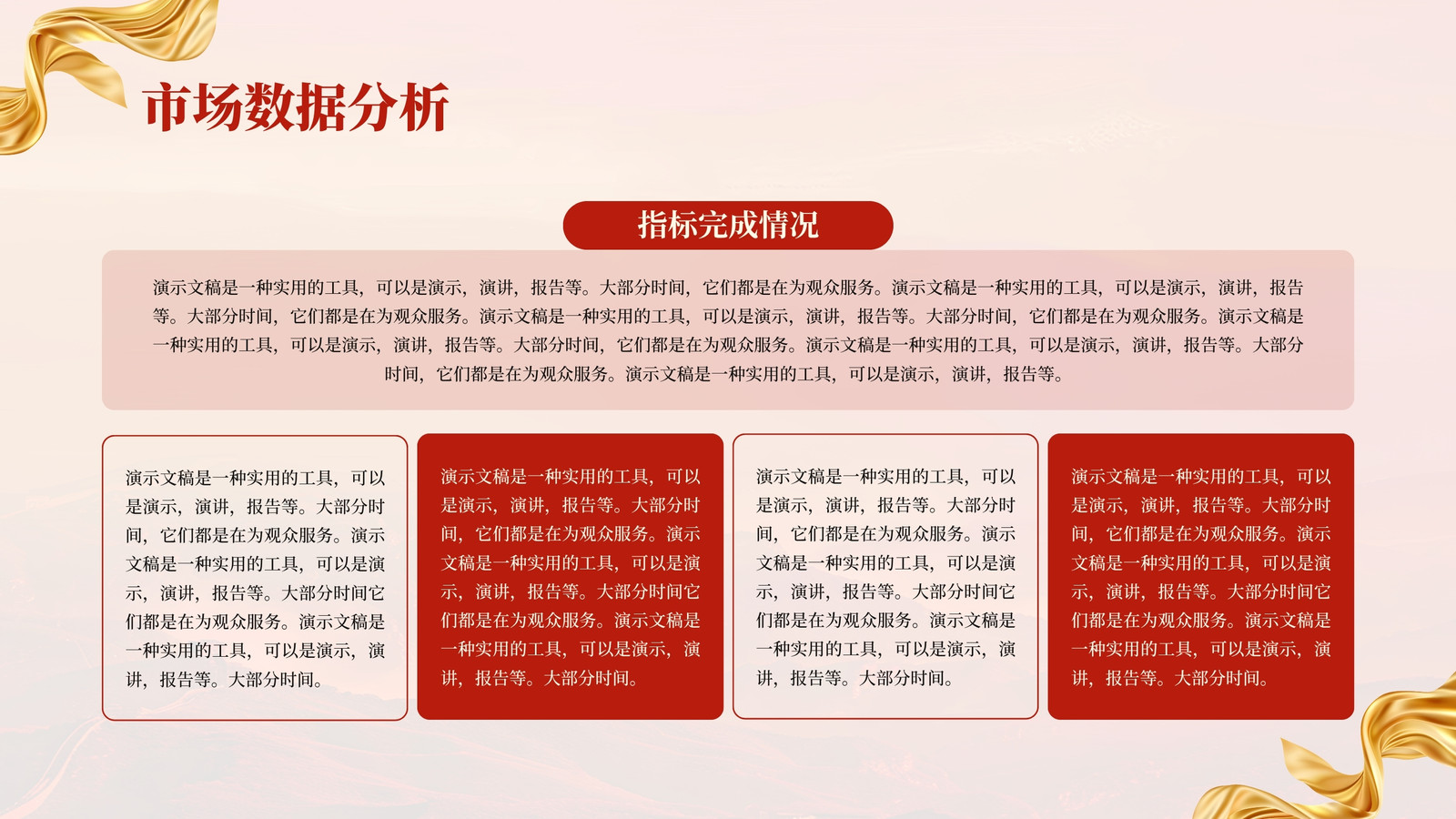 市场数据分析

指标完成情况

演示文稿是一种实用的工具，可以是演示，演讲，报告等。大部分时间，它们都是在为观众服务。演示文稿是一种实用的工具，可以是演示，演讲，报告等。大部分时间，它们都是在为观众服务。演示文稿是一种实用的工具，可以是演示，演讲，报告等。大部分时间，它们都是在为观众服务。演示文稿是一种实用的工具，可以是演示，演讲，报告等。大部分时间，它们都是在为观众服务。演示文稿是一种实用的工具，可以是演示，演讲，报告等。大部分时间，它们都是在为观众服务。演示文稿是一种实用的工具，可以是演示，演讲，报告等。

演示文稿是一种实用的工具，可以是演示，演讲，报告等。大部分时间，它们都是在为观众服务。演示文稿是一种实用的工具，可以是演示，演讲，报告等。大部分时间它们都是在为观众服务。演示文稿是一种实用的工具，可以是演示，演讲，报告等。大部分时间。

演示文稿是一种实用的工具，可以是演示，演讲，报告等。大部分时间，它们都是在为观众服务。演示文稿是一种实用的工具，可以是演示，演讲，报告等。大部分时间它们都是在为观众服务。演示文稿是一种实用的工具，可以是演示，演讲，报告等。大部分时间。

演示文稿是一种实用的工具，可以是演示，演讲，报告等。大部分时间，它们都是在为观众服务。演示文稿是一种实用的工具，可以是演示，演讲，报告等。大部分时间它们都是在为观众服务。演示文稿是一种实用的工具，可以是演示，演讲，报告等。大部分时间。

演示文稿是一种实用的工具，可以是演示，演讲，报告等。大部分时间，它们都是在为观众服务。演示文稿是一种实用的工具，可以是演示，演讲，报告等。大部分时间它们都是在为观众服务。演示文稿是一种实用的工具，可以是演示，演讲，报告等。大部分时间。